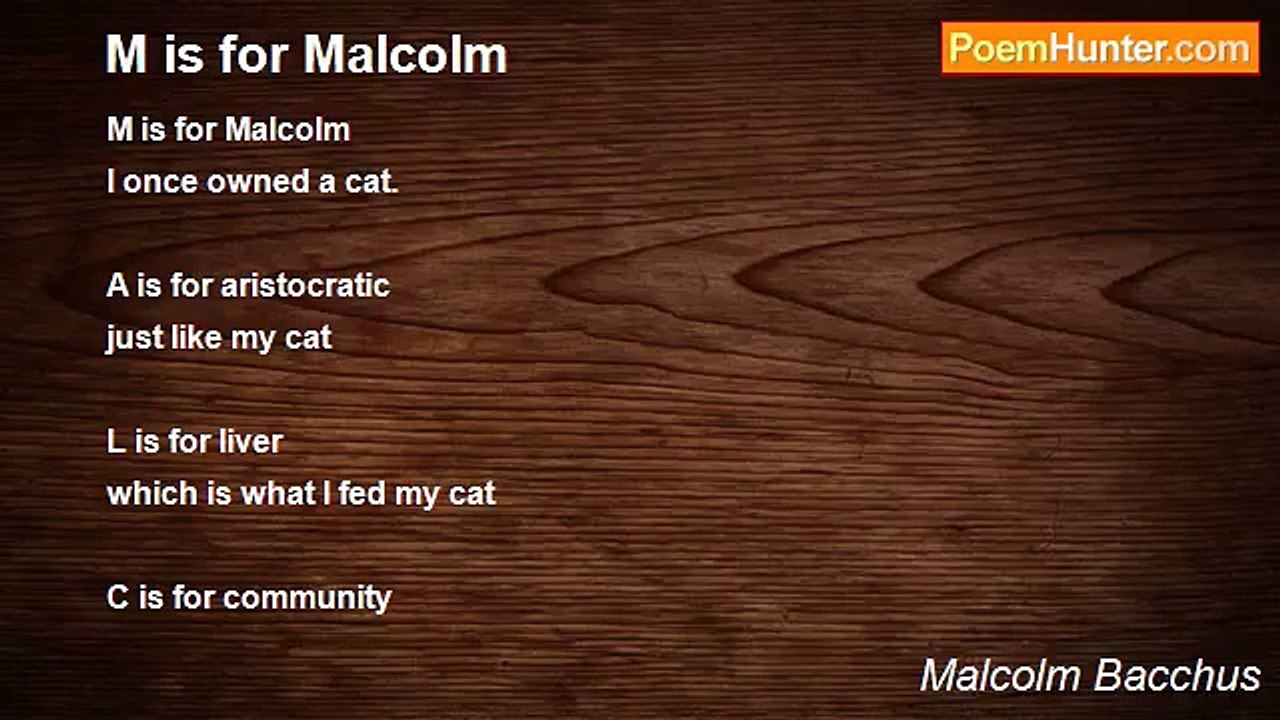 M is for Malcolm

PoemHunter.com

M is for Malcolm
I once owned a cat.

A is for aristocratic
just like my cat

L is for liver
which is what I fed my cat

C is for community

Malcolm Bacchus